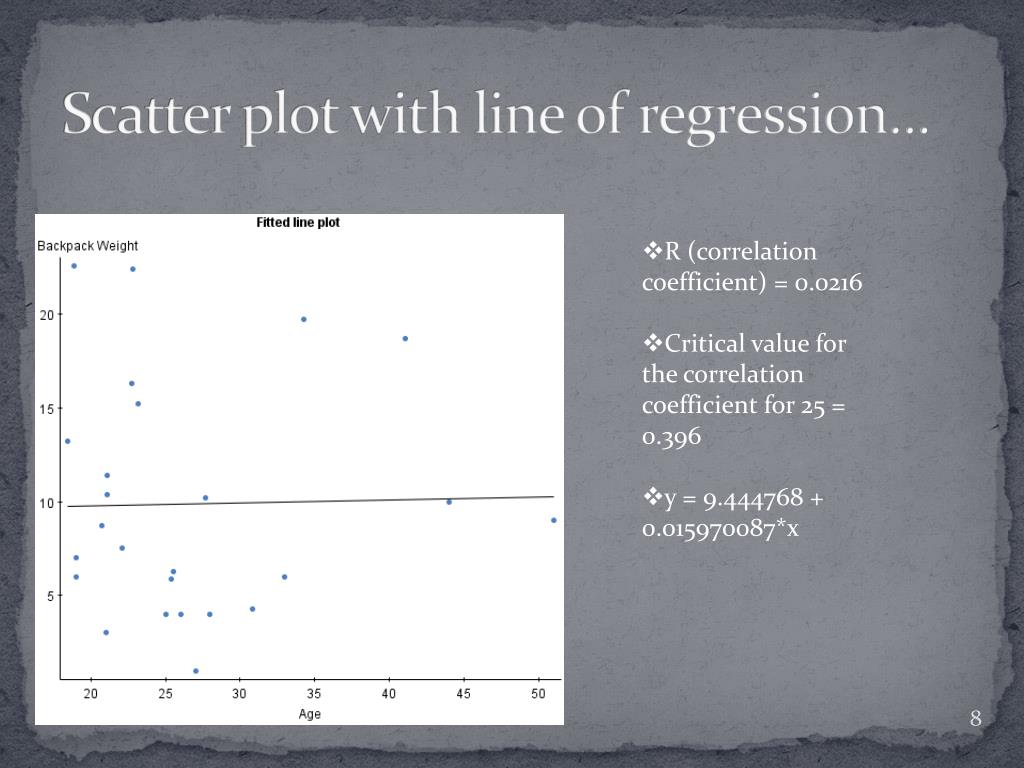 Scatter plot with line of regression…

Fitted line plot

Backpack Weight

20
15
10
5

20 25 30 35 40 45 50

Age

❖R (correlation coefficient) = 0.0216

❖Critical value for the correlation coefficient for 25 = 0.396

❖y = 9.444768 + 0.015970087*x

8